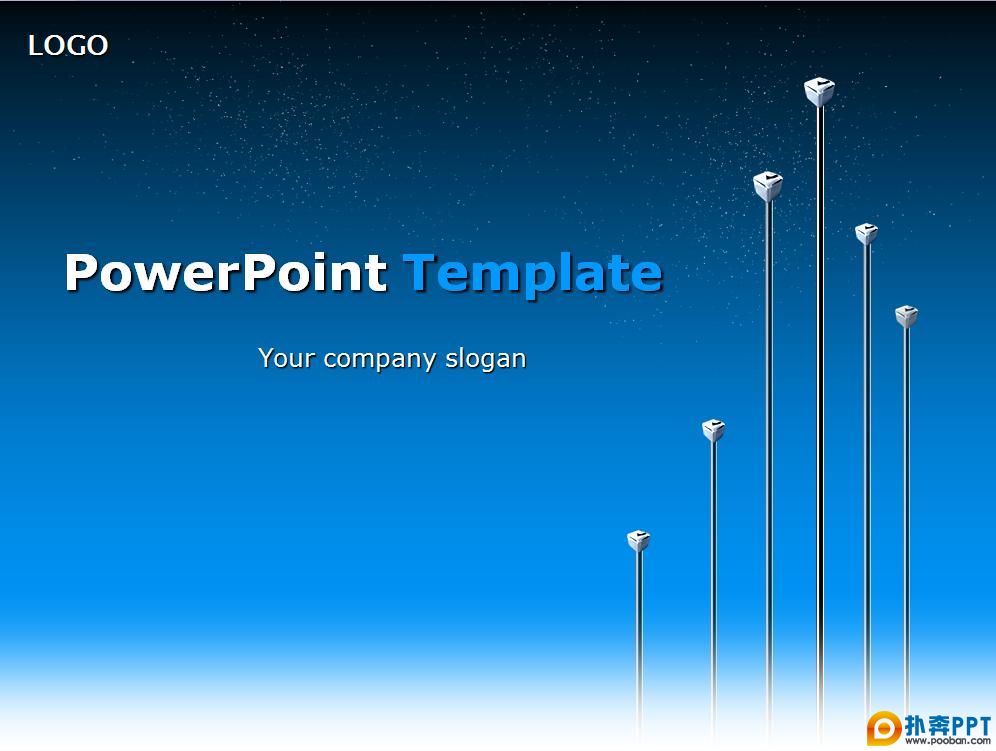 LOGO

PowerPoint Template

Your company slogan

扑奔PPT
www.pooban.com